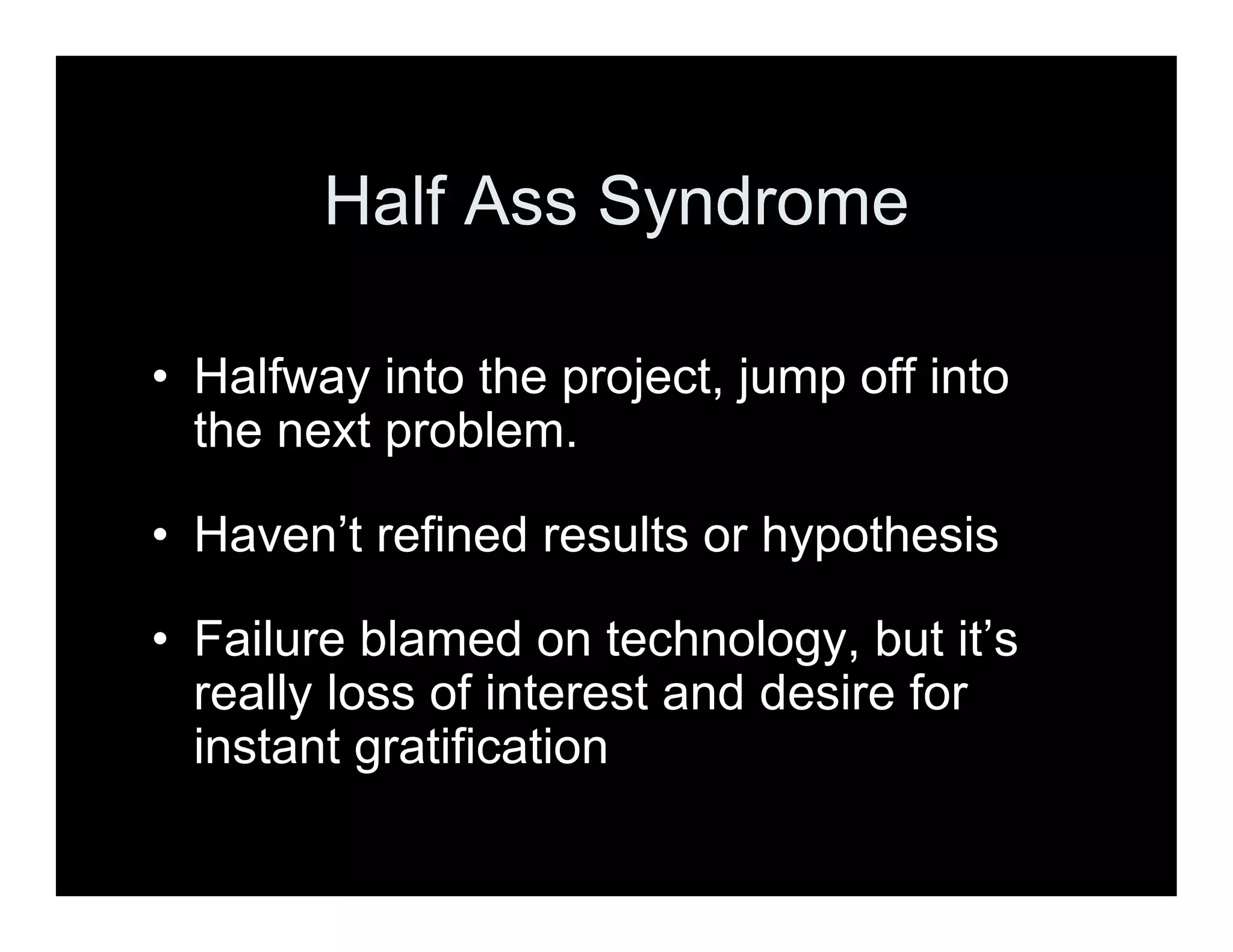 Half Ass Syndrome

• Halfway into the project, jump off into the next problem.

• Haven’t refined results or hypothesis

• Failure blamed on technology, but it’s really loss of interest and desire for instant gratification